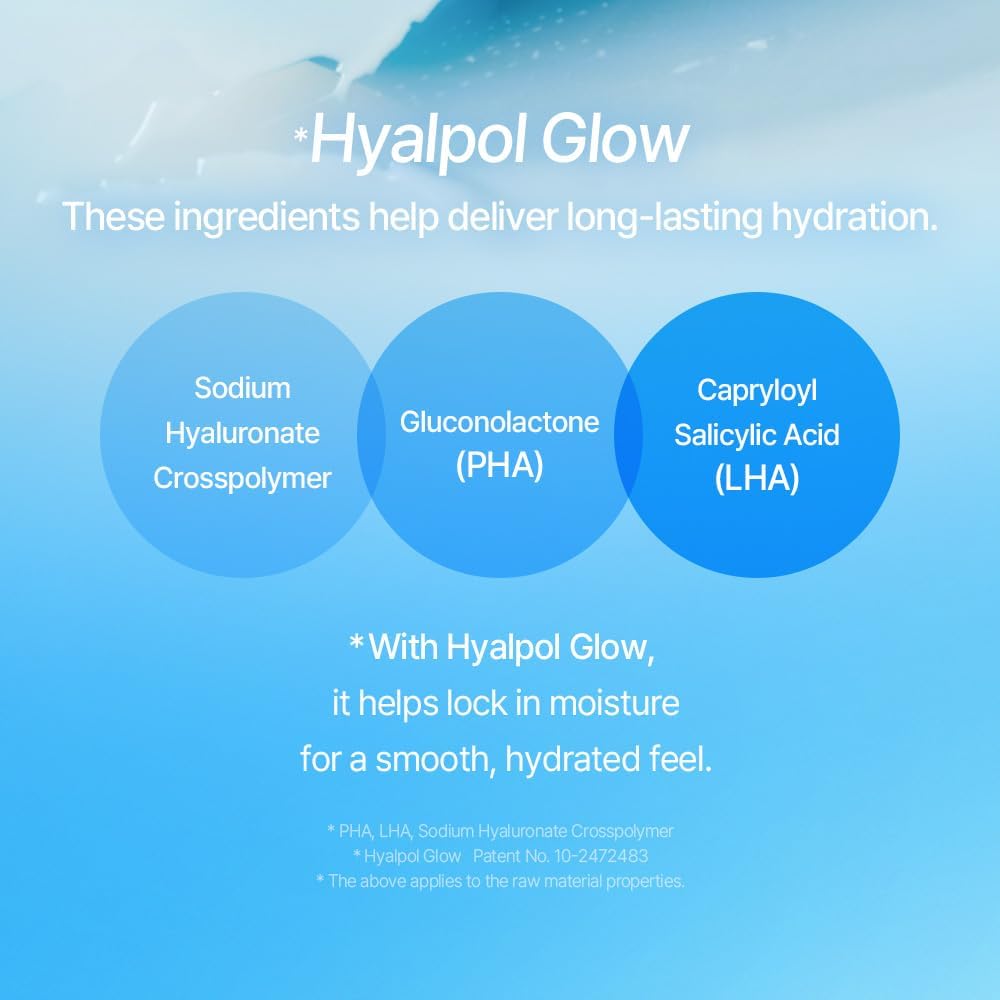 *Hyalpol Glow
These ingredients help deliver long-lasting hydration.

Sodium Hyaluronate Crosspolymer

Gluconolactone (PHA)

Capryloyl Salicylic Acid (LHA)

*With Hyalpol Glow, it helps lock in moisture for a smooth, hydrated feel.

* PHA, LHA, Sodium Hyaluronate Crosspolymer
* Hyalpol Glow Patent No. 10-2472483
* The above applies to the raw material properties.